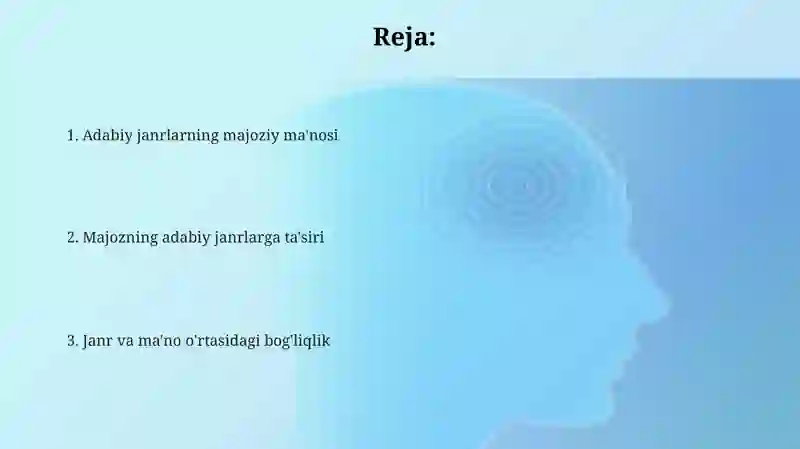 Reja:

1. Adabiy janrlarning majoziy ma'nosi

2. Majozning adabiy janrlarga ta'siri

3. Janr va ma'no o'rtasidagi bog'liqlik